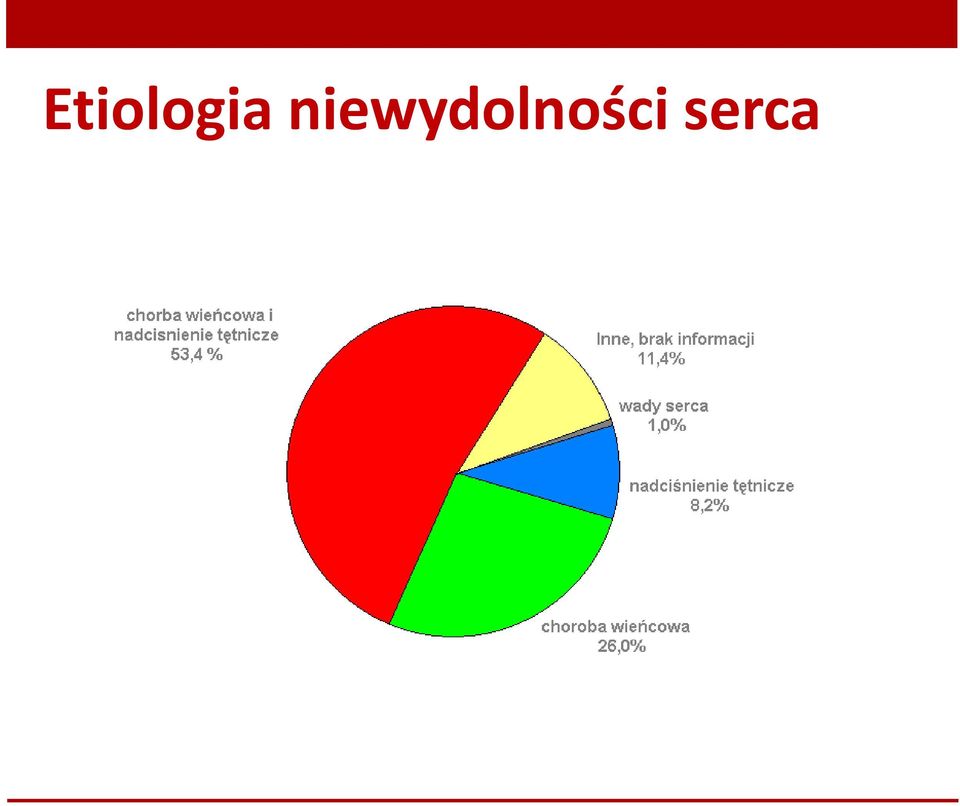 Etiologia niewydolności serca

chorba wieńcowa i nadcisnienie tętnicze 53,4 %

Inne, brak informacji 11,4%

wady serca 1,0%

nadciśnienie tętnicze 8,2%

choroba wieńcowa 26,0%